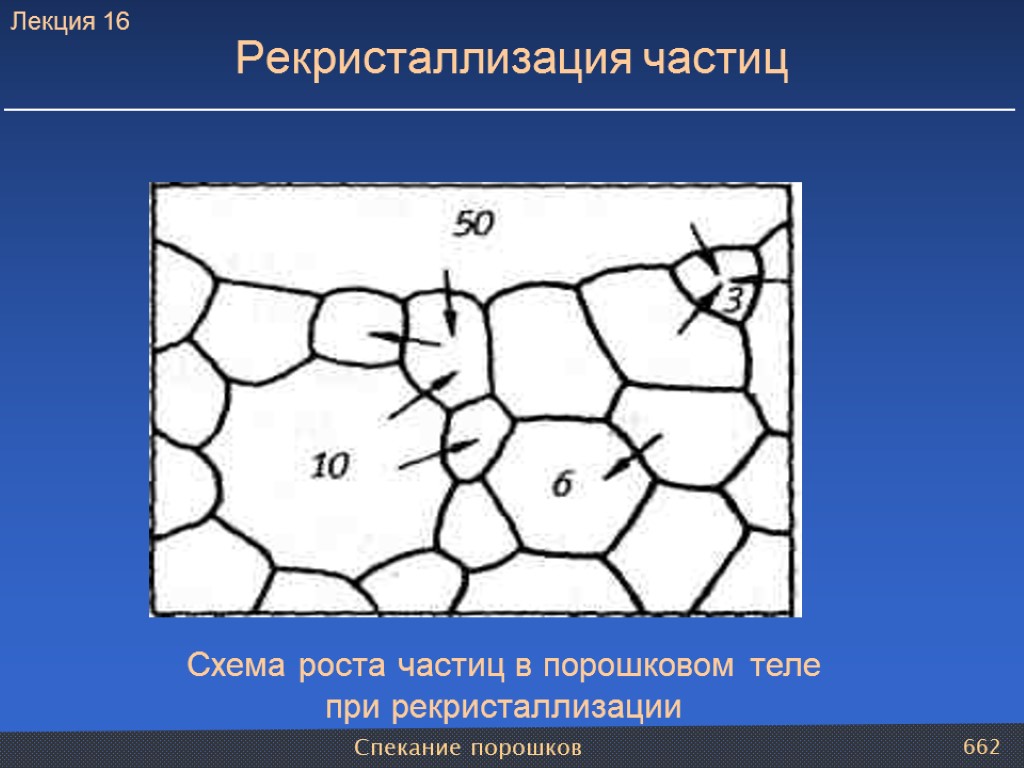 Лекция 16

Рекристаллизация частиц

50

3

10

6

Схема роста частиц в порошковом теле при рекристаллизации

Спекание порошков

662